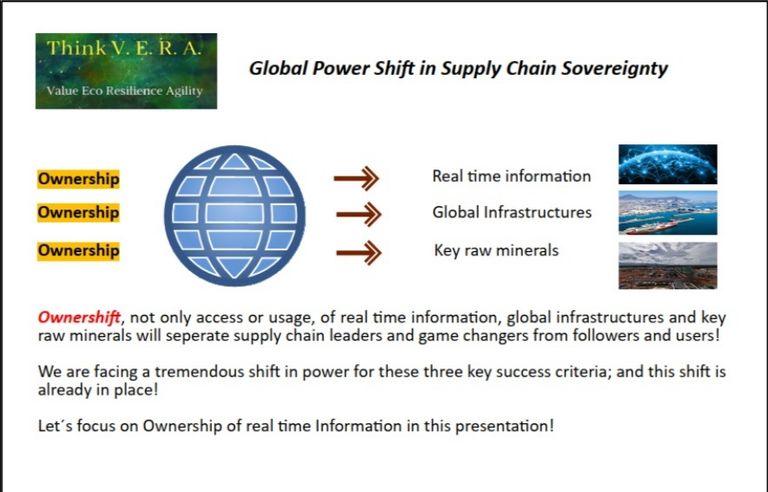 Think V. E. R. A.

Value Eco Resilience Agility

Global Power Shift in Supply Chain Sovereignty

Ownership

Ownership

Ownership

Real time information

Global Infrastructures

Key raw minerals

Ownershift, not only access or usage, of real time information, global infrastructures and key raw minerals will seperate supply chain leaders and game changers from followers and users!

We are facing a tremendous shift in power for these three key success criteria; and this shift is already in place!

Let´s focus on Ownership of real time Information in this presentation!